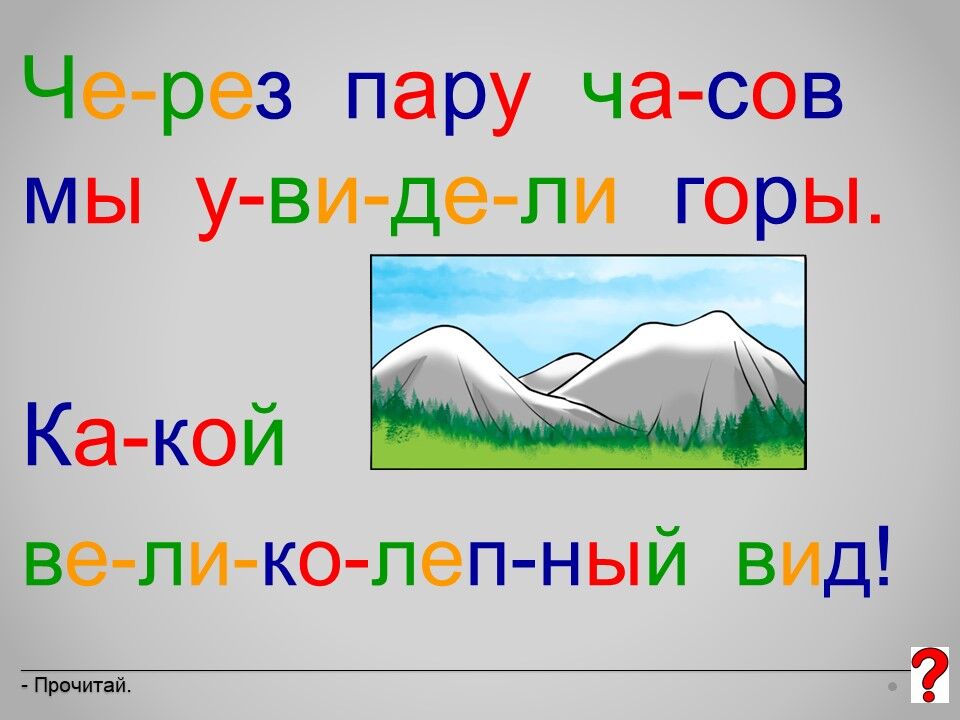 Че-рез пару ча-сов мы у-ви-де-ли горы.

Ка-кой ве-ли-ко-леп-ный вид!

- Прочитай.

?